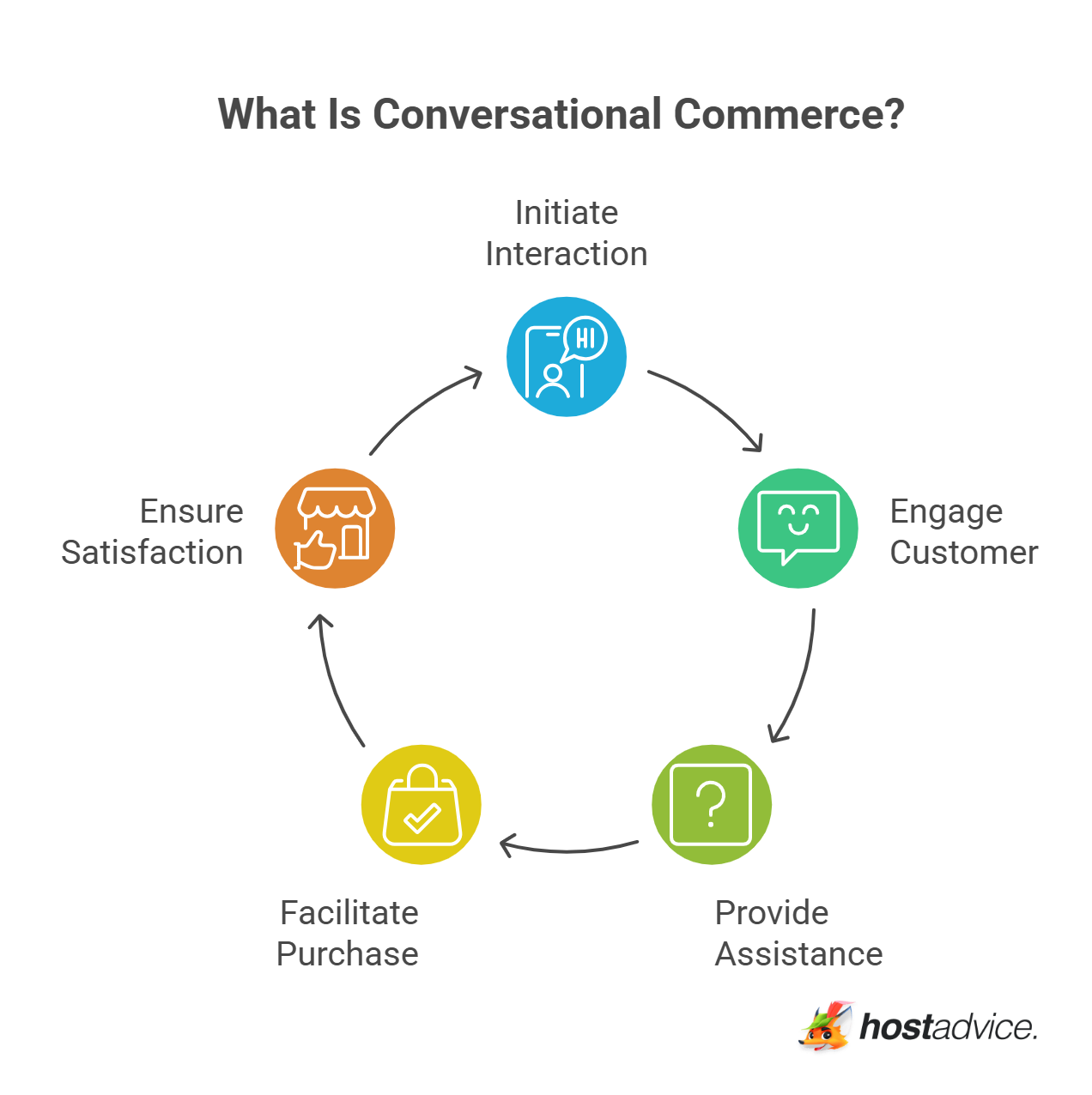 What Is Conversational Commerce?

Initiate Interaction

HI

Engage Customer

?

Provide Assistance

Facilitate Purchase

Ensure Satisfaction

hostadvice.